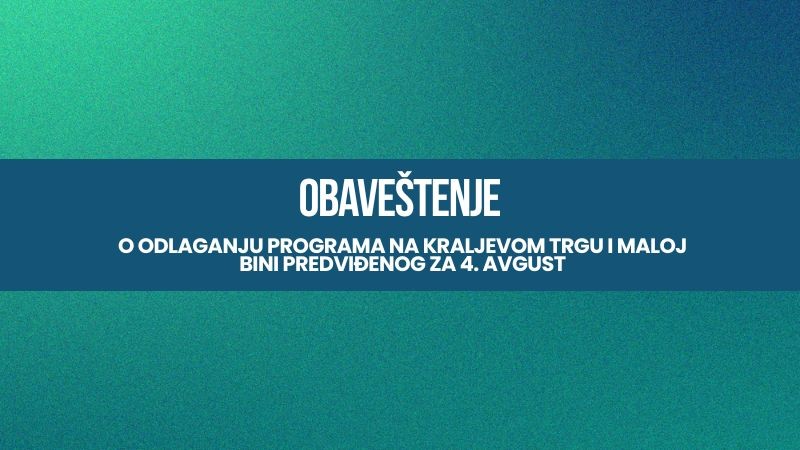 OBAVEŠTENJE

O ODLAGANJU PROGRAMA NA KRALJEVOM TRGU I MALOJ BINI PREDVIĐENOG ZA 4. AVGUST